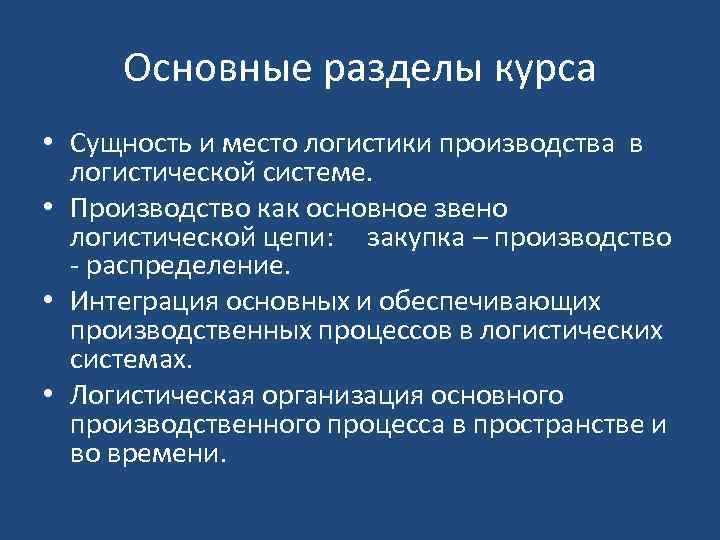 Основные разделы курса

• Сущность и место логистики производства в логистической системе.
• Производство как основное звено логистической цепи: закупка – производство - распределение.
• Интеграция основных и обеспечивающих производственных процессов в логистических системах.
• Логистическая организация основного производственного процесса в пространстве и во времени.